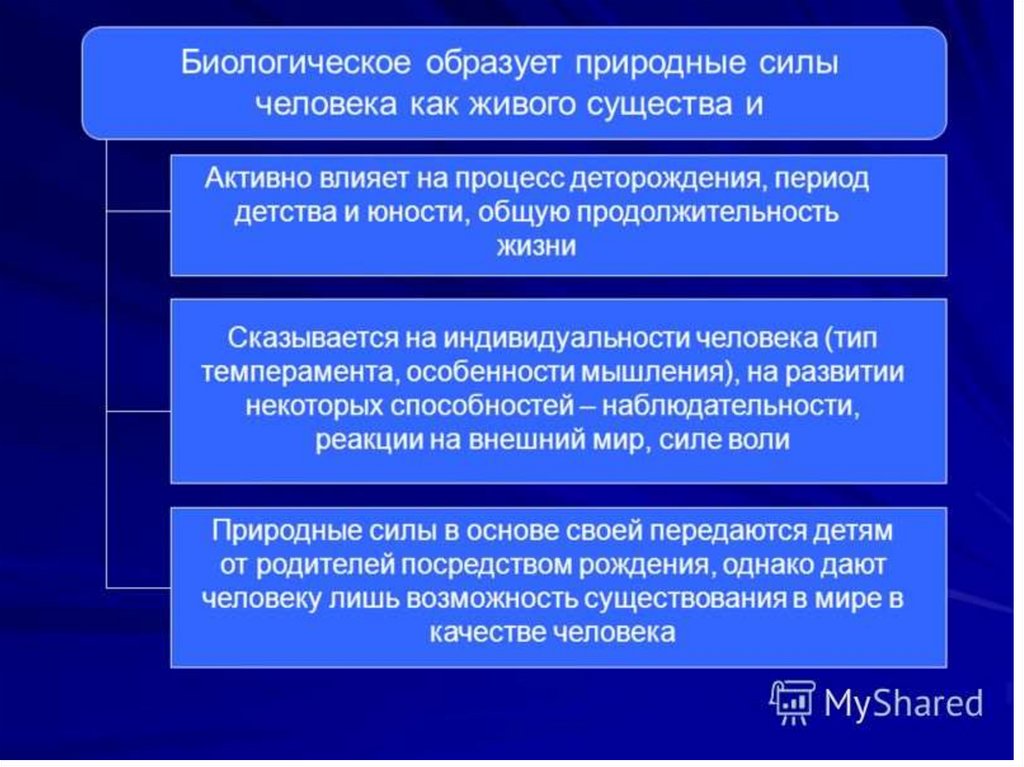 Биологическое образует природные силы человека как живого существа и

Активно влияет на процесс деторождения, период детства и юности, общую продолжительность жизни

Сказывается на индивидуальности человека (тип темперамента, особенности мышления), на развитии некоторых способностей – наблюдательности, реакции на внешний мир, силе воли

Природные силы в основе своей передаются детям от родителей посредством рождения, однако дают человеку лишь возможность существования в мире в качестве человека

MyShared